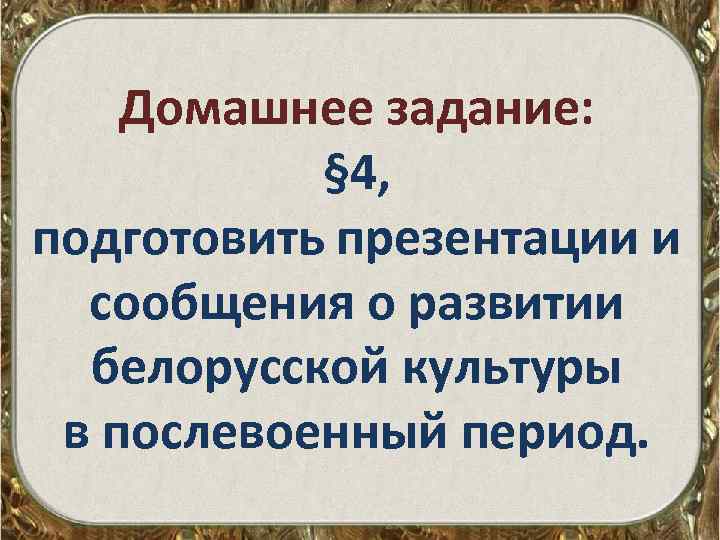 Домашнее задание:
§4,
подготовить презентации и сообщения о развитии белорусской культуры в послевоенный период.